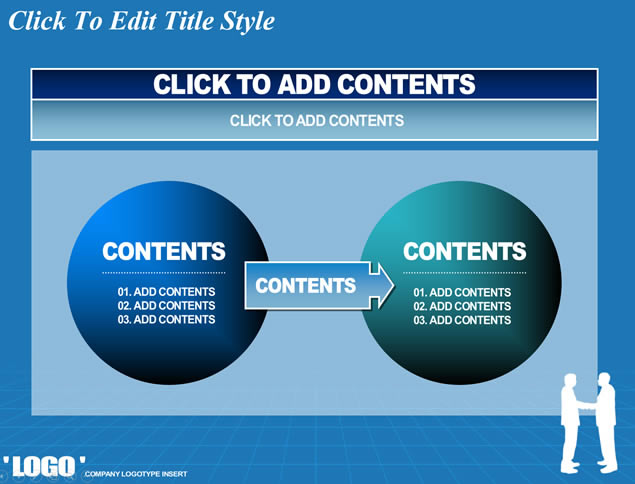 Click To Edit Title Style

CLICK TO ADD CONTENTS

CLICK TO ADD CONTENTS

CONTENTS

01. ADD CONTENTS
02. ADD CONTENTS
03. ADD CONTENTS

CONTENTS

CONTENTS

01. ADD CONTENTS
02. ADD CONTENTS
03. ADD CONTENTS

'LOGO' COMPANY LOGOTYPE INSERT